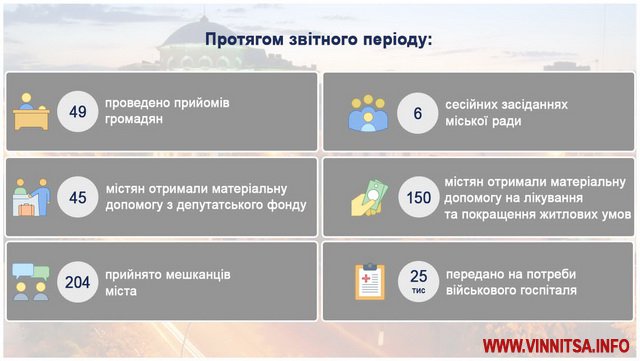 Протягом звітного періоду:

49 проведено прийомів громадян

6 сесійних засіданнях міської ради

45 містян отримали матеріальну допомогу з депутатського фонду

150 містян отримали матеріальну допомогу на лікування та покращення житлових умов

204 прийнято мешканців міста

25 тис передано на потреби військового госпіталя

WWW.VINNITSA.INFO